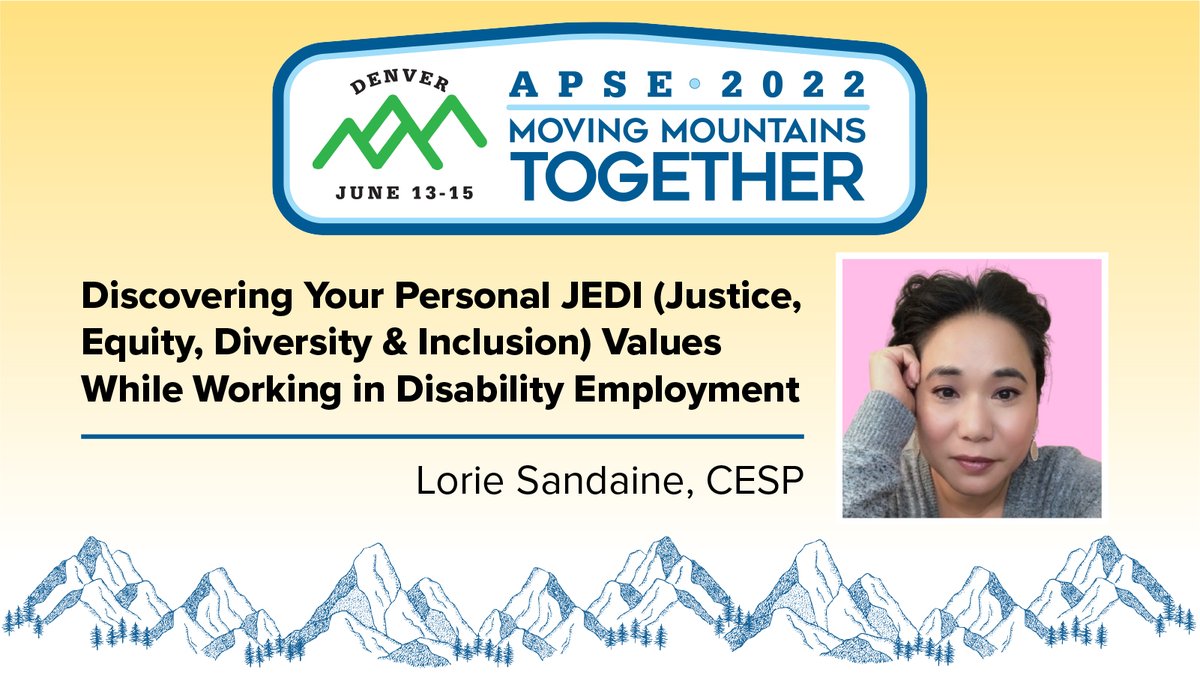 DENVER
JUNE 13-15
APSE • 2022
MOVING MOUNTAINS
TOGETHER

Discovering Your Personal JEDI (Justice, Equity, Diversity & Inclusion) Values While Working in Disability Employment

Lorie Sandaine, CESP